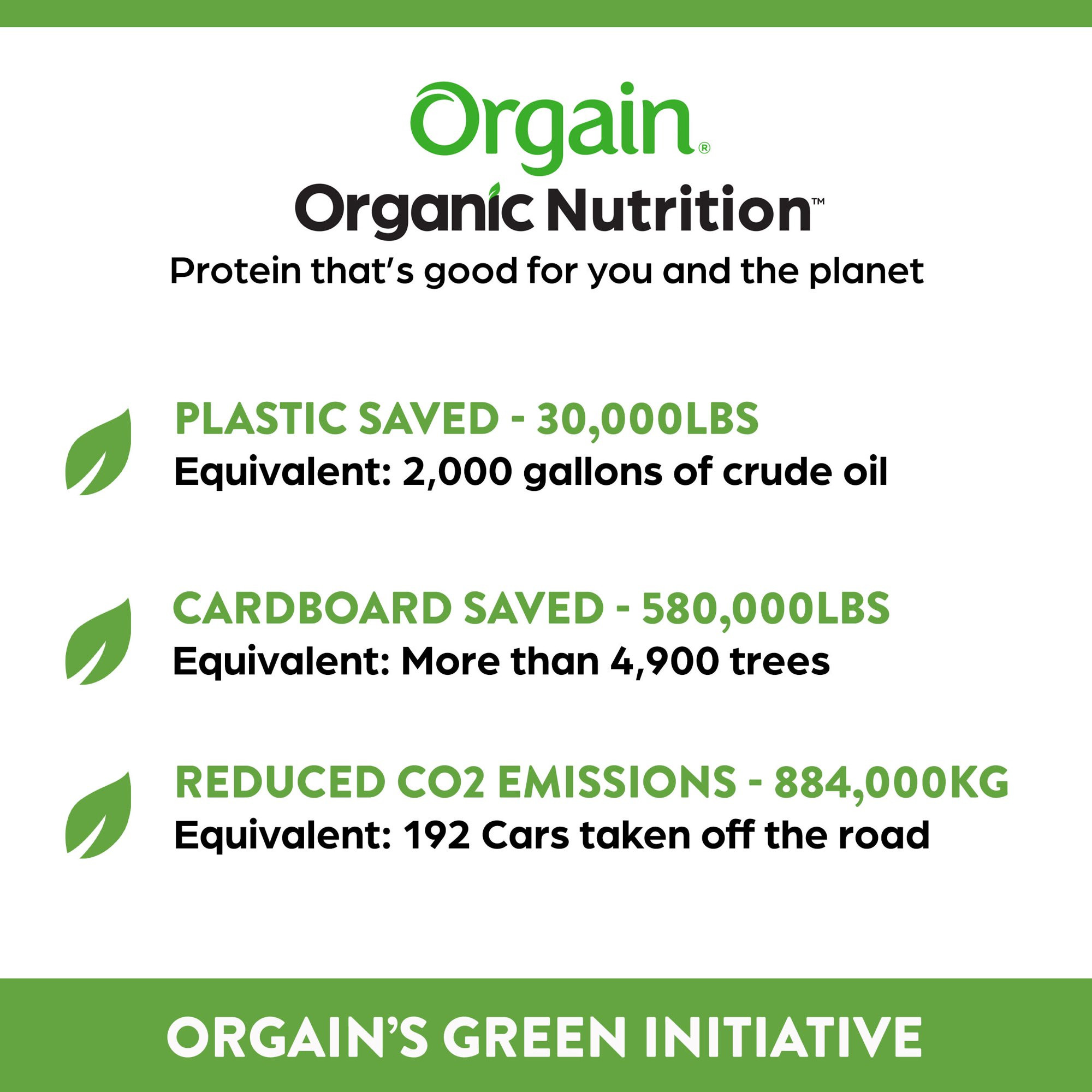 Orgain®

Organic Nutrition™

Protein that's good for you and the planet

PLASTIC SAVED - 30,000LBS
Equivalent: 2,000 gallons of crude oil

CARDBOARD SAVED - 580,000LBS
Equivalent: More than 4,900 trees

REDUCED CO2 EMISSIONS - 884,000KG
Equivalent: 192 Cars taken off the road

ORGAIN'S GREEN INITIATIVE